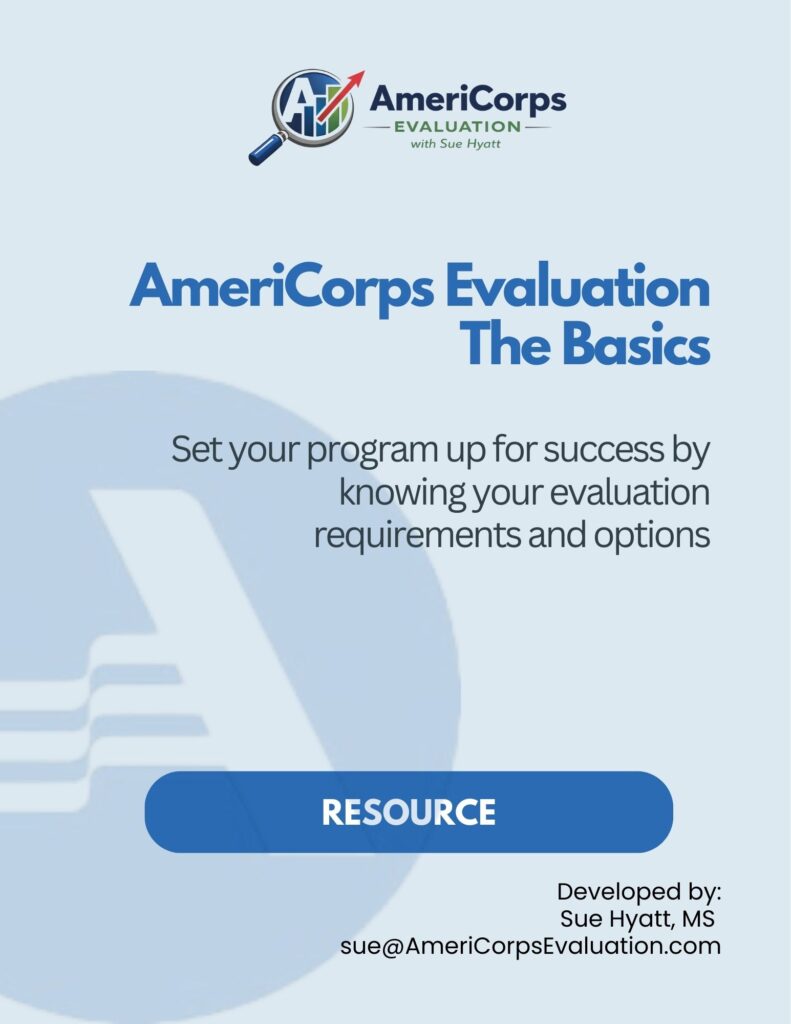 AmeriCorps
EVALUATION
with Sue Hyatt

AmeriCorps Evaluation
The Basics

Set your program up for success by knowing your evaluation requirements and options

RESOURCE

Developed by:
Sue Hyatt, MS
sue@AmeriCorpsEvaluation.com